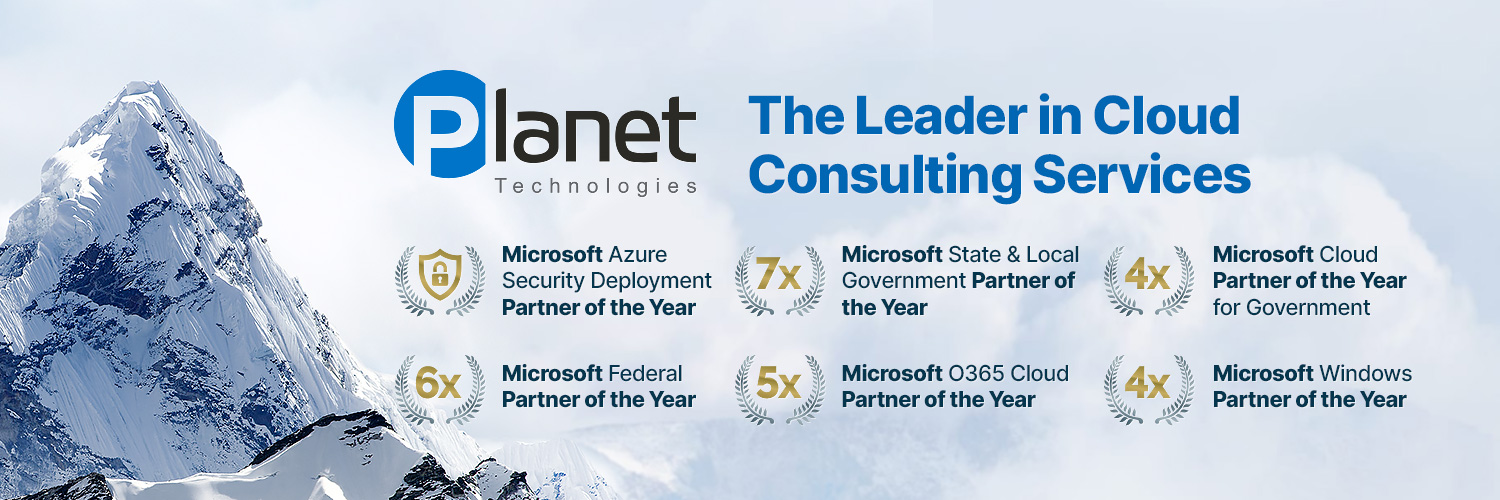 Planet
Technologies

The Leader in Cloud Consulting Services

Microsoft Azure Security Deployment Partner of the Year

7x
Microsoft State & Local Government Partner of the Year

4x
Microsoft Cloud Partner of the Year for Government

6x
Microsoft Federal Partner of the Year

5x
Microsoft O365 Cloud Partner of the Year

4x
Microsoft Windows Partner of the Year